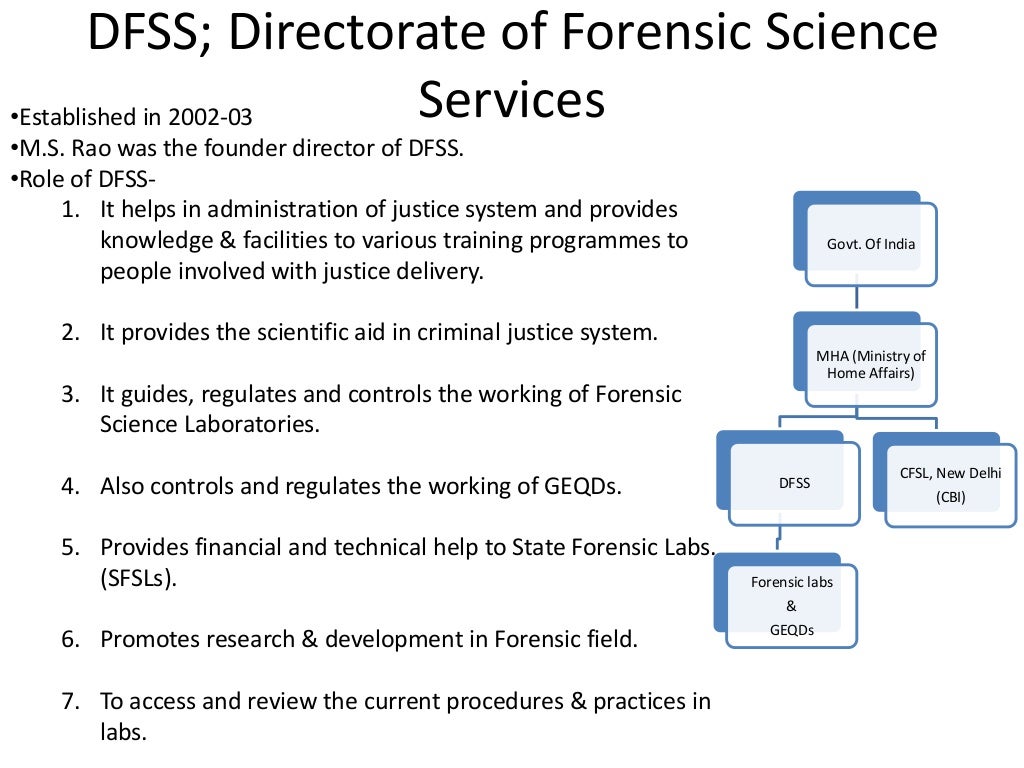 DFSS; Directorate of Forensic Science Services

•Established in 2002-03
•M.S. Rao was the founder director of DFSS.
•Role of DFSS-
1. It helps in administration of justice system and provides knowledge & facilities to various training programmes to people involved with justice delivery.

2. It provides the scientific aid in criminal justice system.

3. It guides, regulates and controls the working of Forensic Science Laboratories.

4. Also controls and regulates the working of GEQDs.

5. Provides financial and technical help to State Forensic Labs. (SFSLs).

6. Promotes research & development in Forensic field.

7. To access and review the current procedures & practices in labs.

Govt. Of India

MHA (Ministry of Home Affairs)

DFSS

CFSL, New Delhi (CBI)

Forensic labs & GEQDs